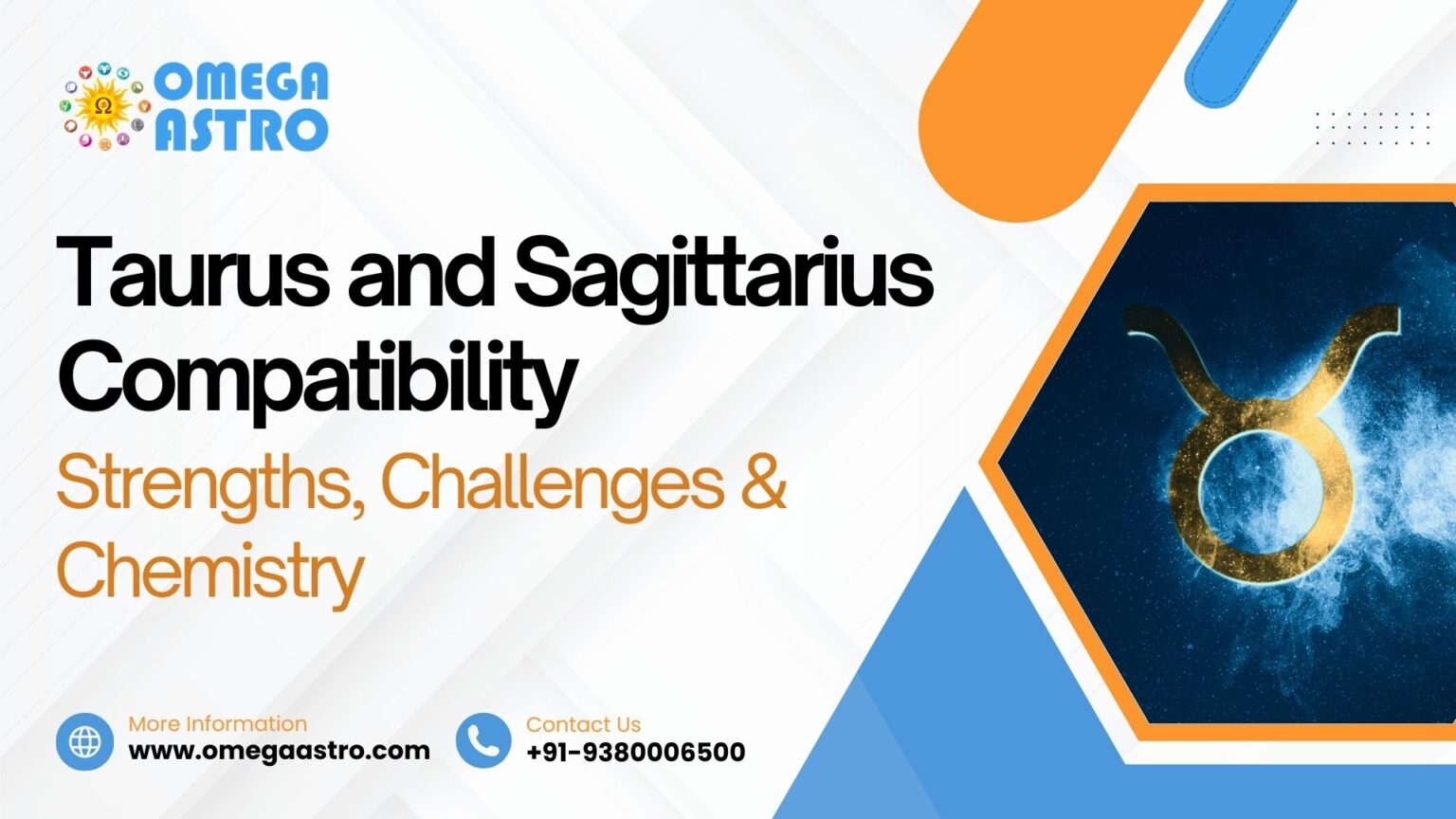 OMEGA ASTRO

Taurus and Sagittarius Compatibility

Strengths, Challenges & Chemistry

More Information
www.omegaastro.com

Contact Us
+91-9380006500